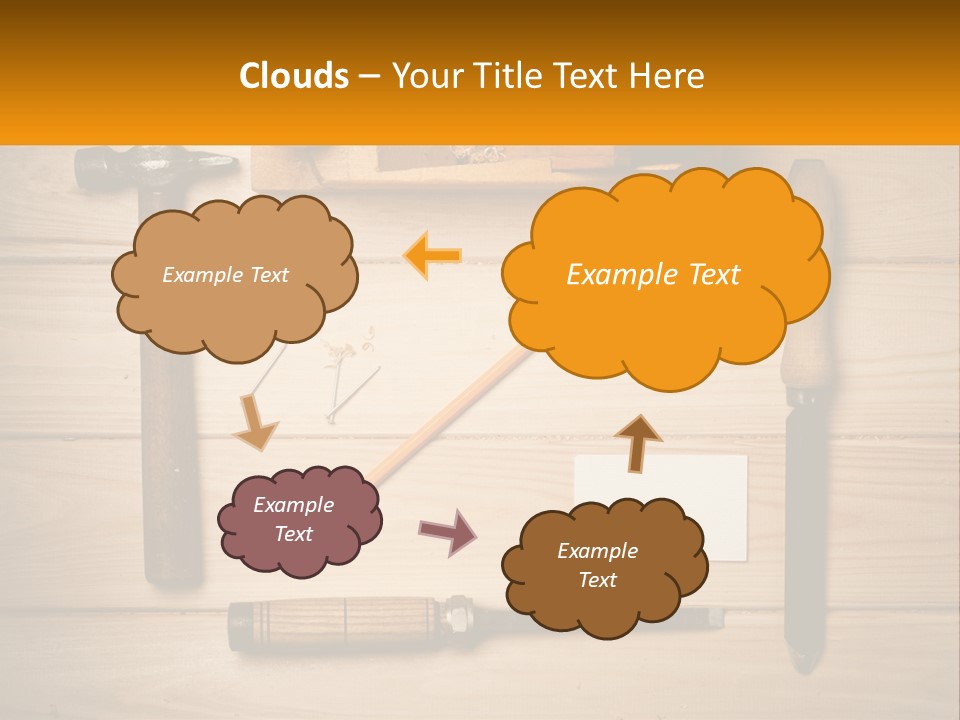 Clouds – Your Title Text Here

Example Text

Example Text

Example Text

Example Text